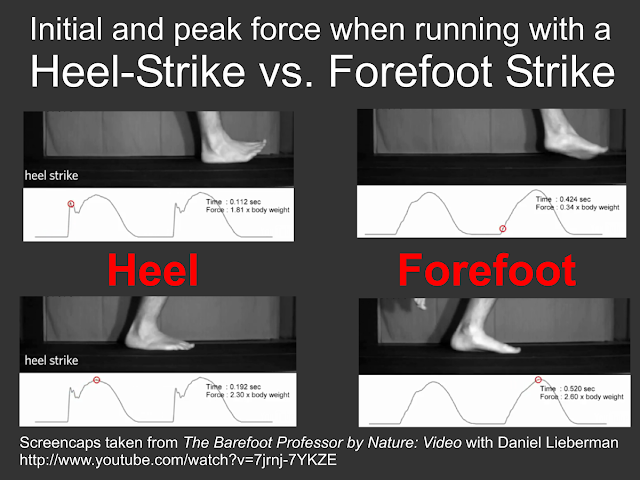 Initial and peak force when running with a
Heel-Strike vs. Forefoot Strike

heel strike

Time : 0.112 sec
Force : 1.81 x body weight

Time : 0.424 sec
Force : 0.34 x body weight

Heel

Forefoot

heel strike

Time : 0.192 sec
Force : 2.30 x body weight

Time : 0.520 sec
Force : 2.60 x body weight

Screencaps taken from The Barefoot Professor by Nature: Video with Daniel Lieberman
http://www.youtube.com/watch?v=7jrnj-7YKZE